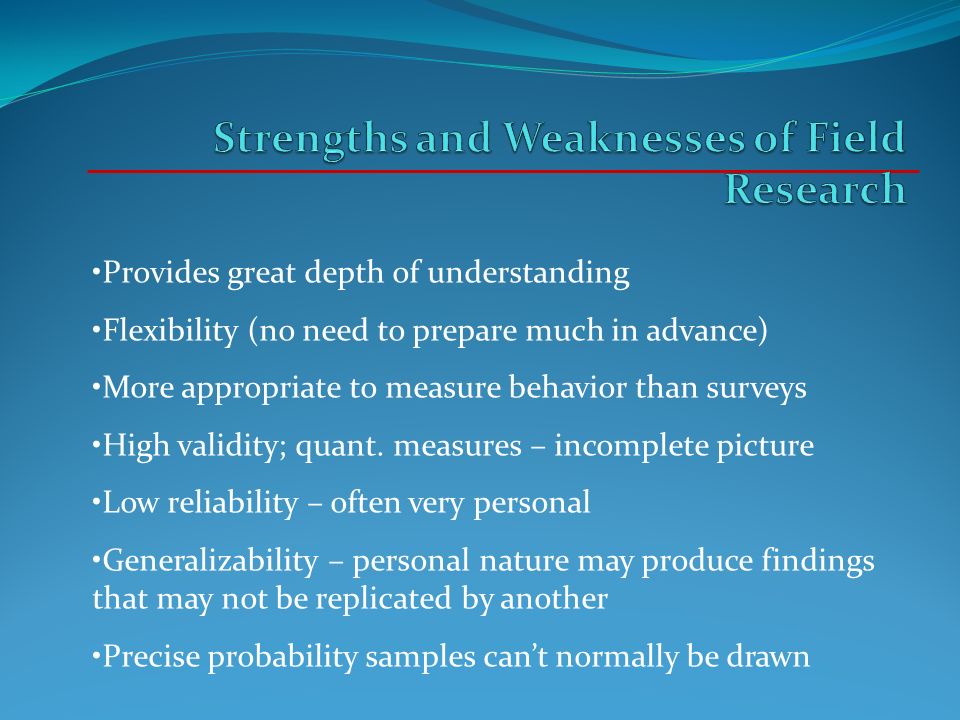 Strengths and Weaknesses of Field Research

•Provides great depth of understanding

•Flexibility (no need to prepare much in advance)

•More appropriate to measure behavior than surveys

•High validity; quant. measures – incomplete picture

•Low reliability – often very personal

•Generalizability – personal nature may produce findings that may not be replicated by another

•Precise probability samples can't normally be drawn